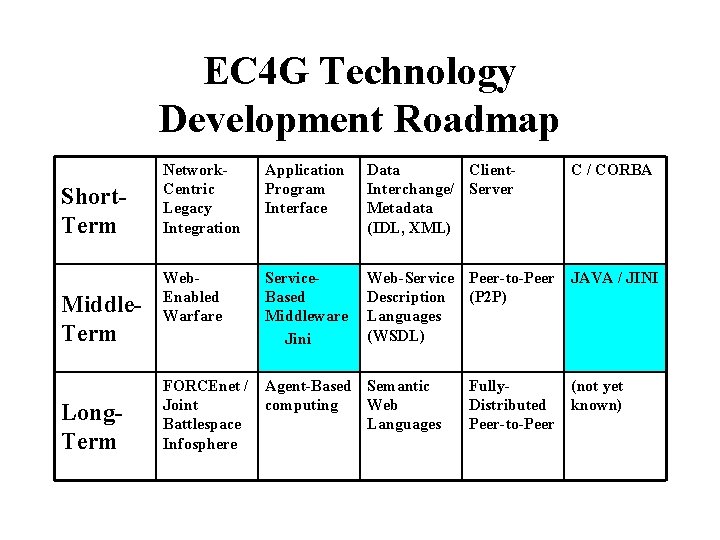 EC4G Technology
Development Roadmap

| | | | | | |
|---|---|---|---|---|---|
| Short-Term | Network-Centric Legacy Integration | Application Program Interface | Data Interchange/ Metadata (IDL, XML) | Client-Server | C / CORBA |
| Middle-Term | Web-Enabled Warfare | Service-Based Middleware Jini | Web-Service Description Languages (WSDL) | Peer-to-Peer (P2P) | JAVA / JINI |
| Long-Term | FORCEnet / Joint Battlespace Infosphere | Agent-Based computing | Semantic Web Languages | Fully-Distributed Peer-to-Peer | (not yet known) |